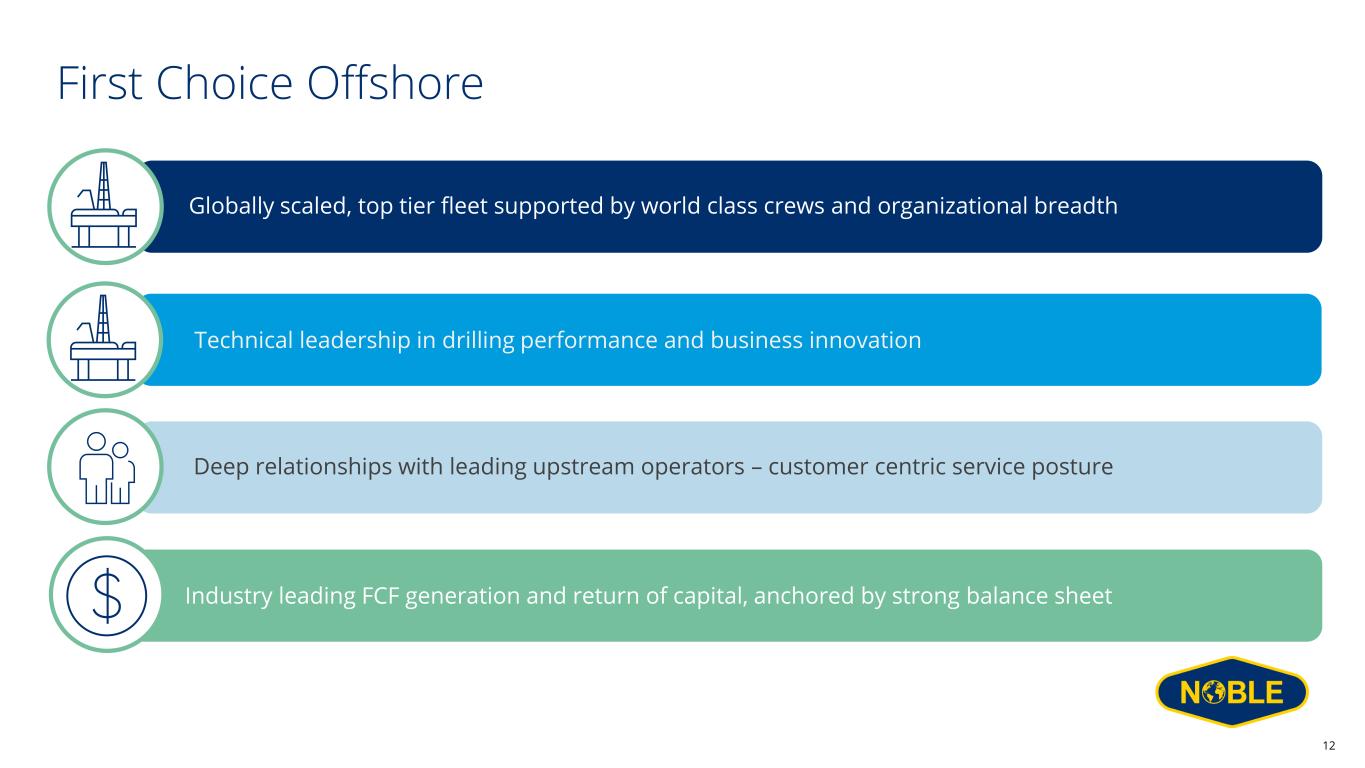 First Choice Offshore

Globally scaled, top tier fleet supported by world class crews and organizational breadth

Technical leadership in drilling performance and business innovation

Deep relationships with leading upstream operators – customer centric service posture

$

Industry leading FCF generation and return of capital, anchored by strong balance sheet

NOBLE

12